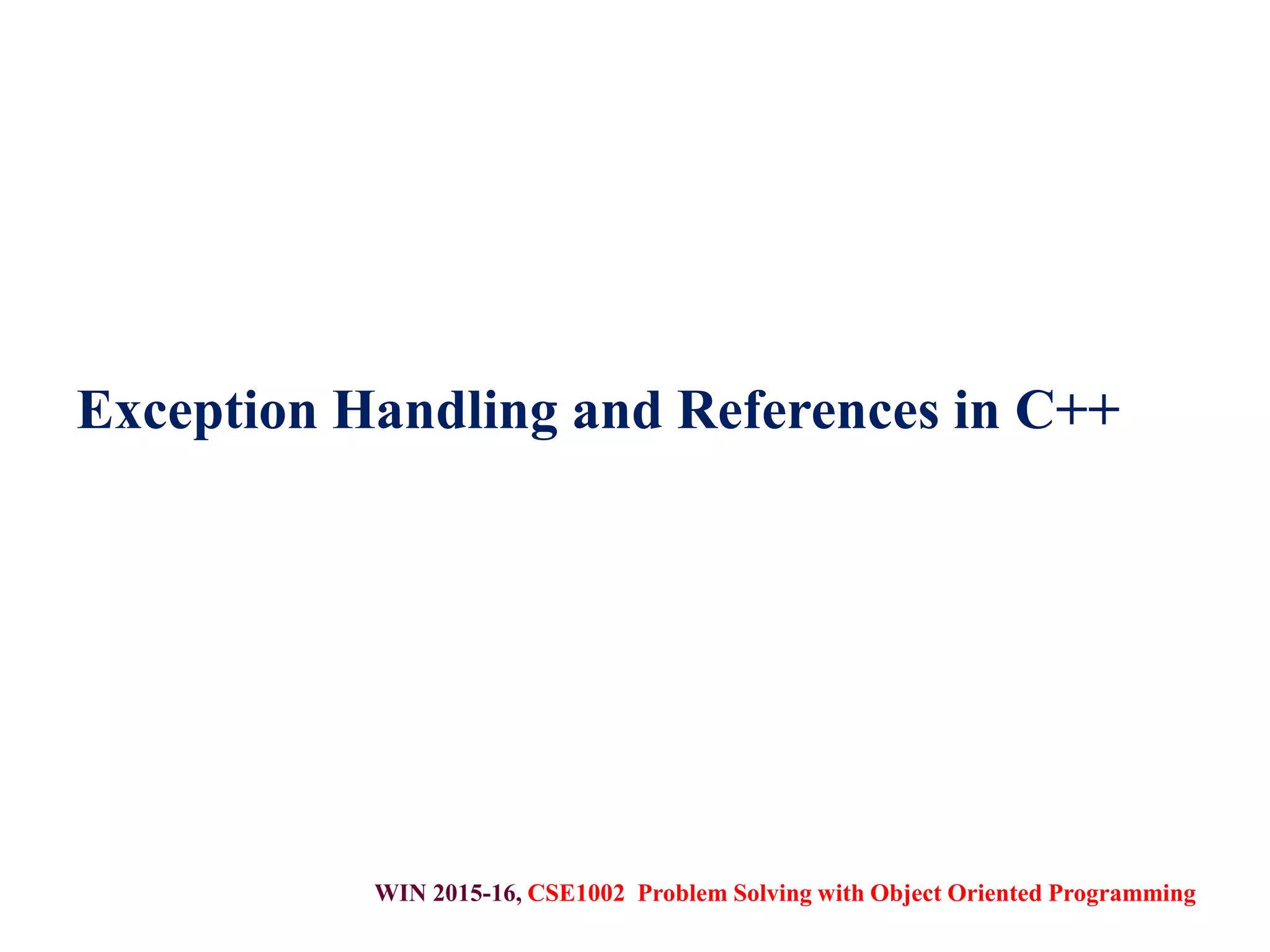 Exception Handling and References in C++

WIN 2015-16, CSE1002 Problem Solving with Object Oriented Programming